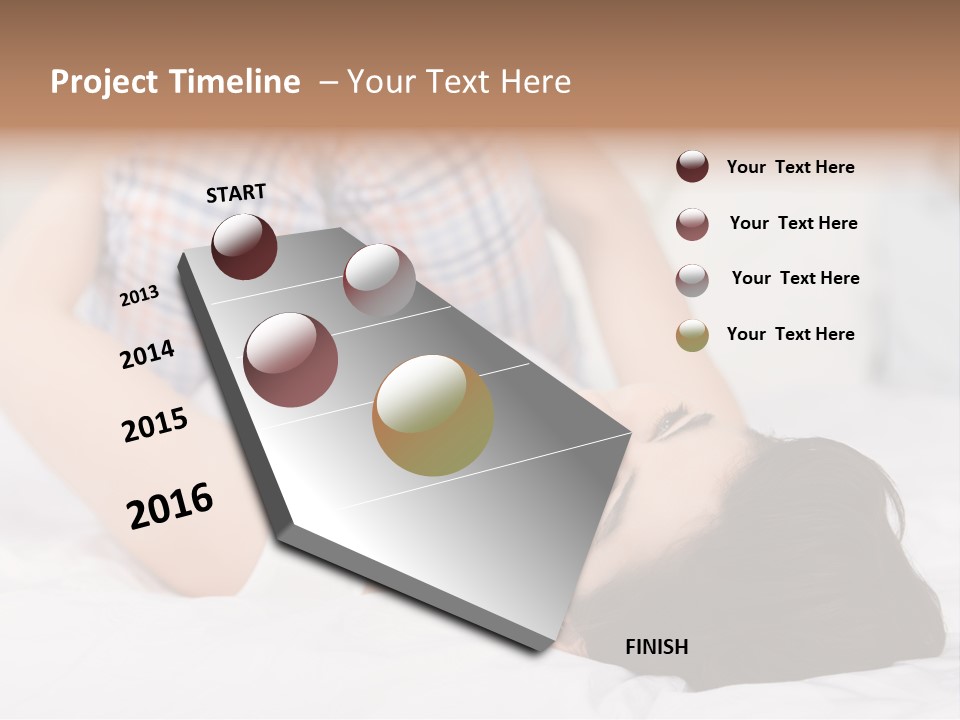 Project Timeline – Your Text Here

START

2013

2014

2015

2016

FINISH

Your Text Here

Your Text Here

Your Text Here

Your Text Here